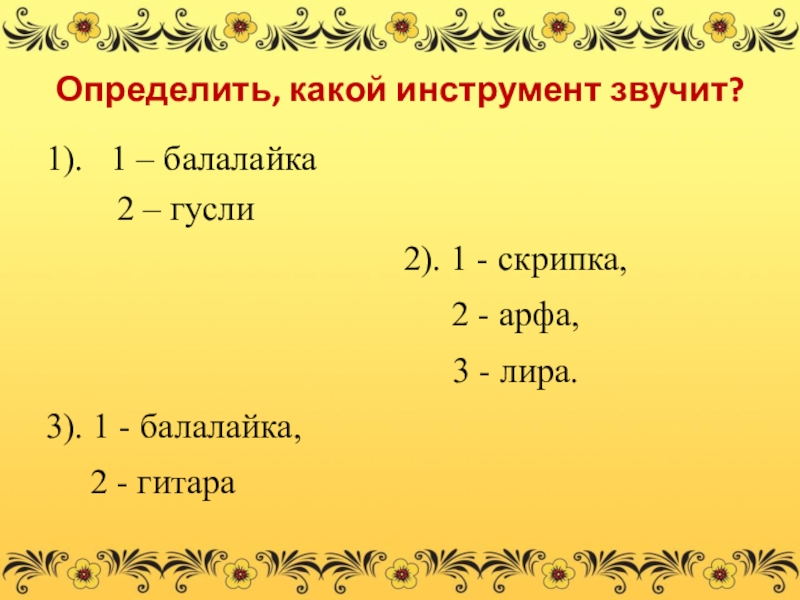 Определить, какой инструмент звучит?

1). 1 – балалайка
2 – гусли

2). 1 - скрипка,
2 - арфа,
3 - лира.

3). 1 - балалайка,
2 - гитара